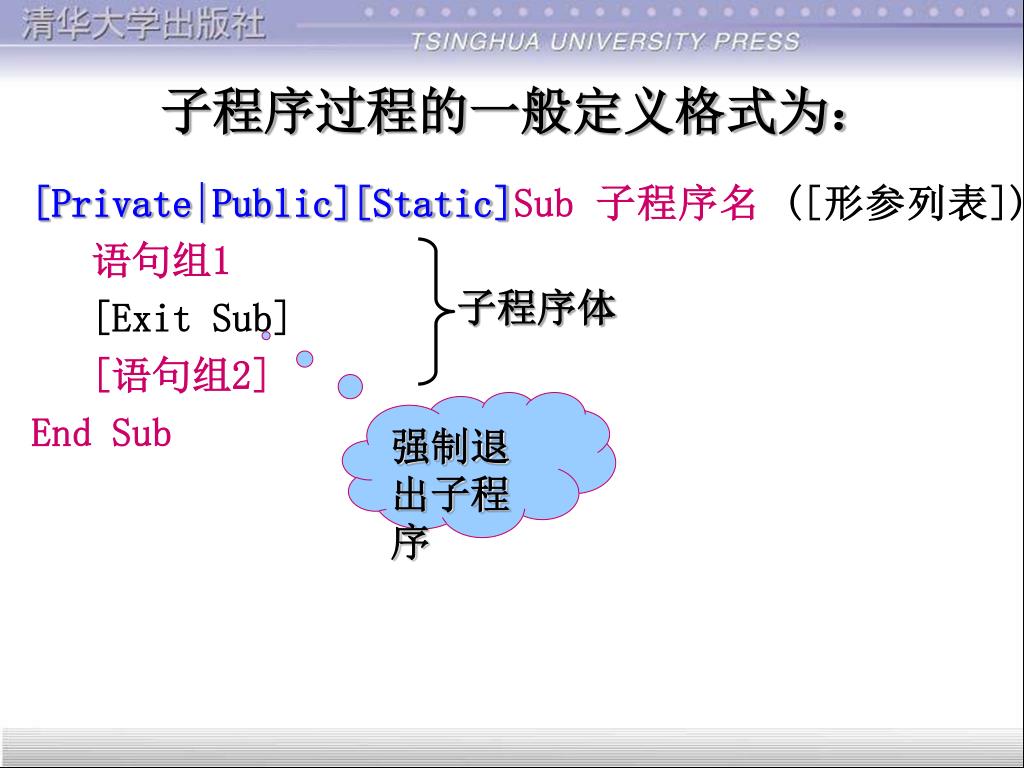 清华大学出版社

TSINGHUA UNIVERSITY PRESS

子程序过程的一般定义格式为：

[Private|Public][Static]Sub 子程序名 ([形参列表])

语句组1

[Exit Sub]

[语句组2]

End Sub

子程序体

强制退出子程序